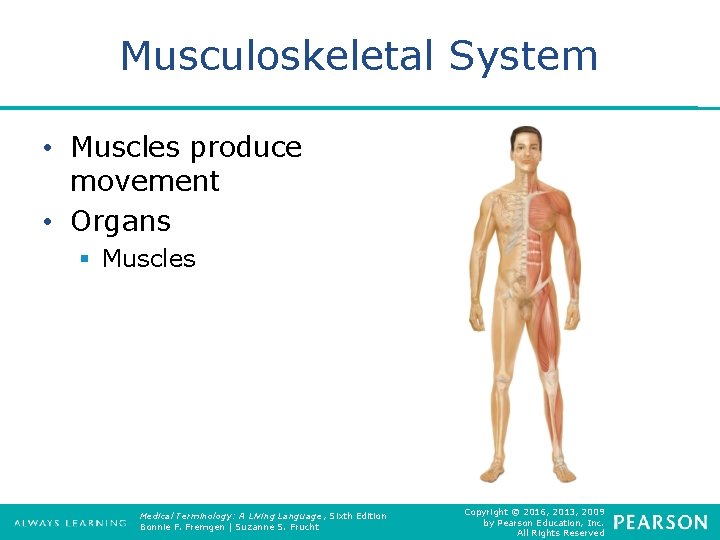 Musculoskeletal System

• Muscles produce movement
• Organs
▪ Muscles

ALWAYS LEARNING

Medical Terminology: A Living Language, Sixth Edition
Bonnie F. Fremgen | Suzanne S. Frucht

Copyright © 2016, 2013, 2009 by Pearson Education, Inc. All Rights Reserved

PEARSON